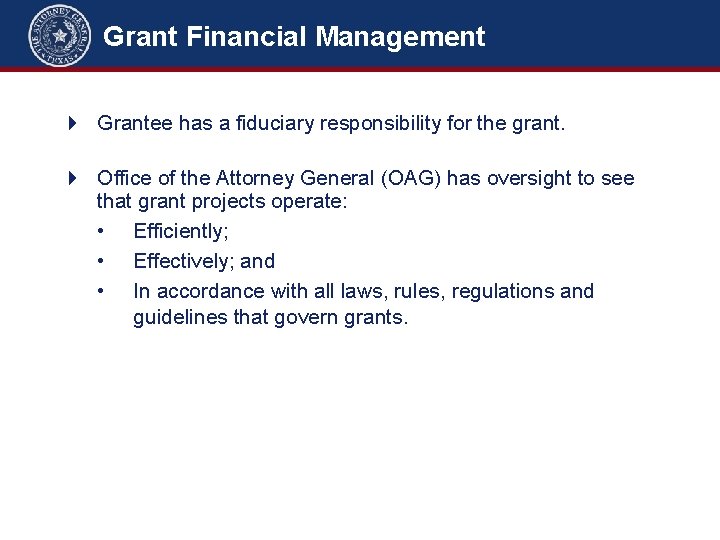 THE ATTORNEY GENERAL
TEXAS

Grant Financial Management

Grantee has a fiduciary responsibility for the grant.

Office of the Attorney General (OAG) has oversight to see that grant projects operate:
• Efficiently;
• Effectively; and
• In accordance with all laws, rules, regulations and guidelines that govern grants.